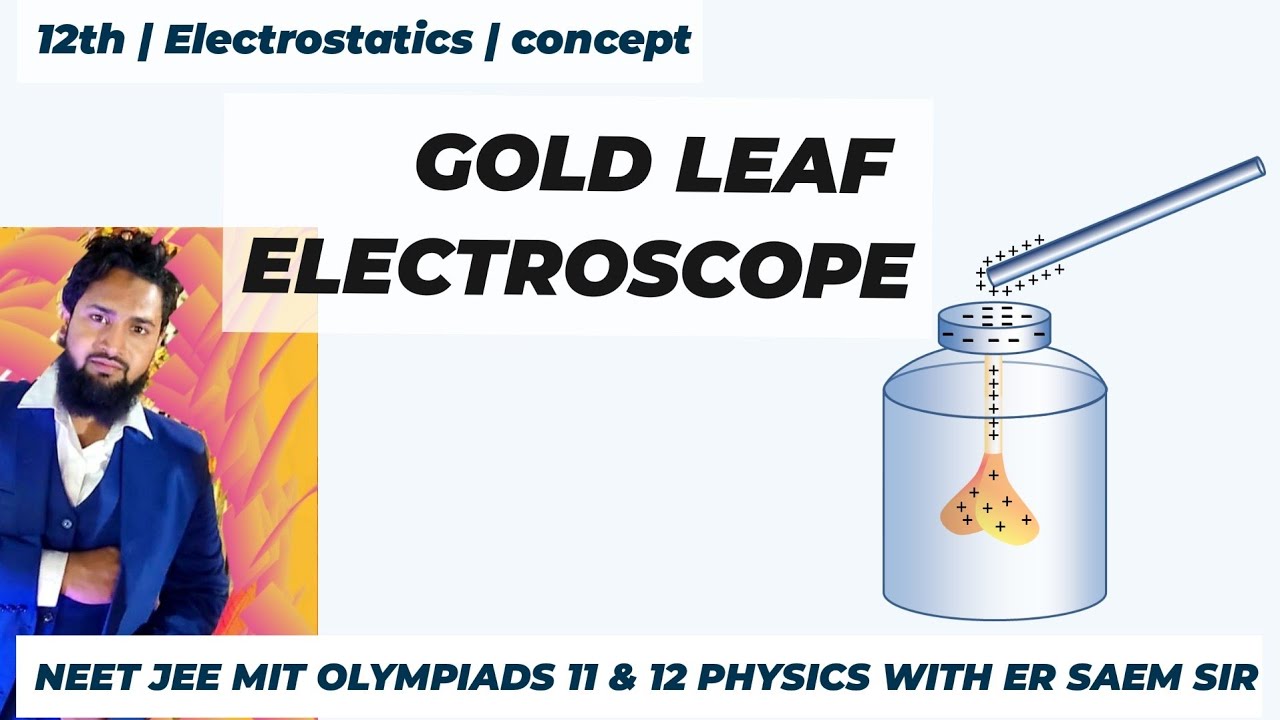 12th | Electrostatics | concept

GOLD LEAF ELECTROSCOPE

NEET JEE MIT OLYMPIADS 11 & 12 PHYSICS WITH ER SAEM SIR